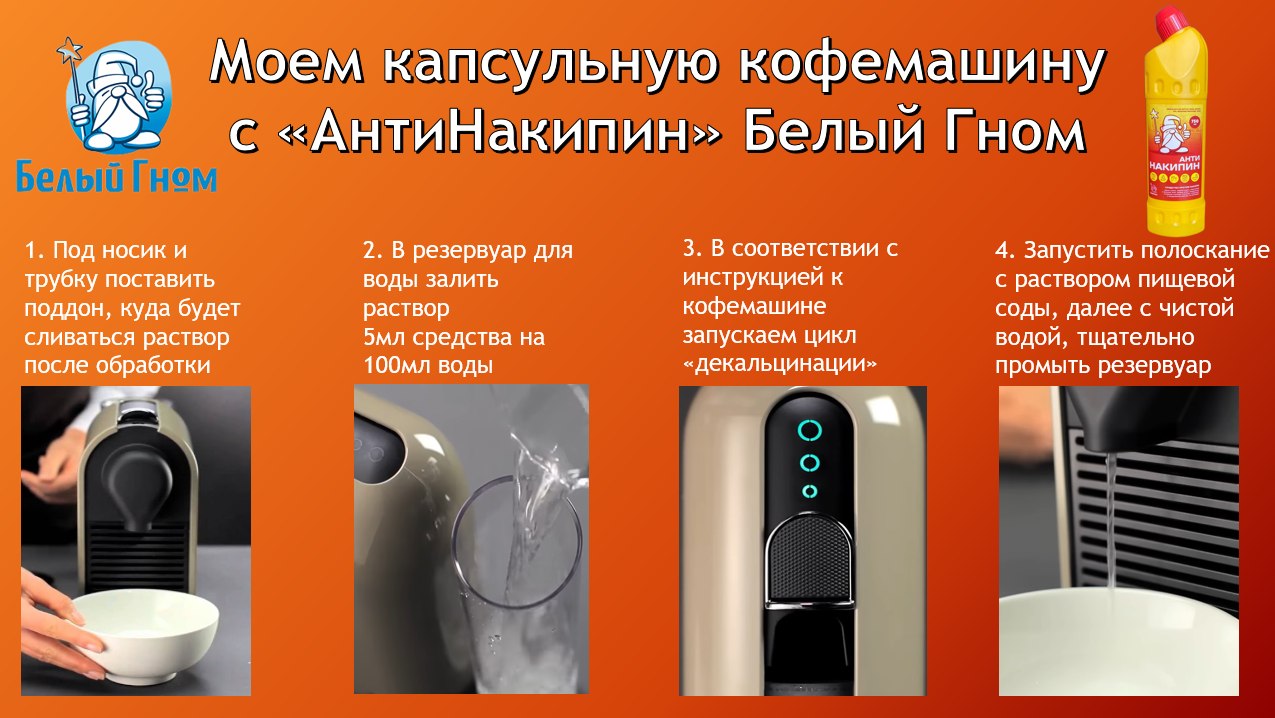 Белый Гном

Моем капсульную кофемашину с «АнтиНакипин» Белый Гном

АНТИ НАКИПИН

1. Под носик и трубку поставить поддон, куда будет сливаться раствор после обработки

2. В резервуар для воды залить раствор
5мл средства на 100мл воды

3. В соответствии с инструкцией к кофемашине запускаем цикл «декальцинации»

4. Запустить полоскание с раствором пищевой соды, далее с чистой водой, тщательно промыть резервуар